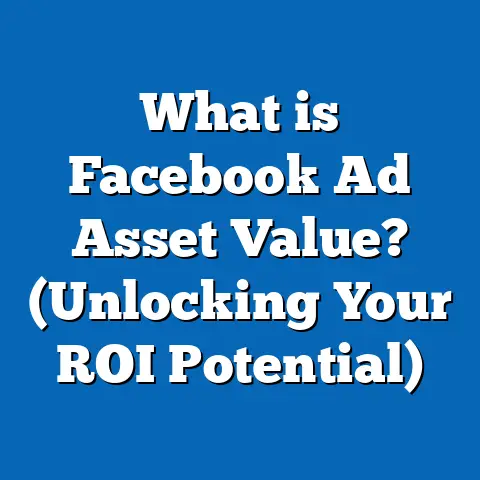 What is Facebook Ad Asset Value? (Unlocking Your ROI Potential)